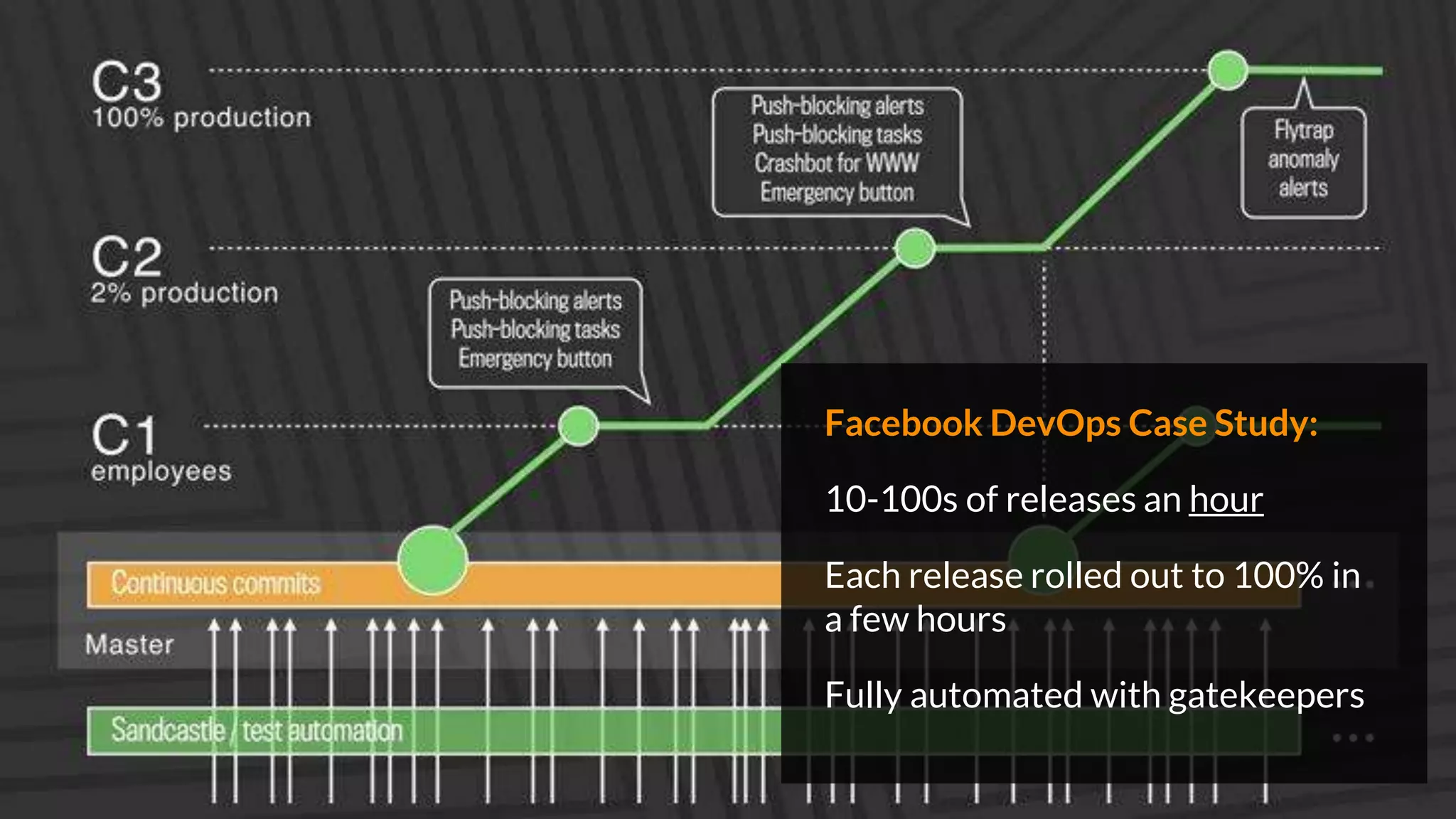 C3
100% production

Push-blocking alerts
Push-blocking tasks
Crashbot for WWW
Emergency button

Flytrap
anomaly
alerts

C2
2% production

Push-blocking alerts
Push-blocking tasks
Emergency button

C1
employees

Continuous commits

Master

Sandcastle / test automation

Facebook DevOps Case Study:

10-100s of releases an hour

Each release rolled out to 100% in a few hours

Fully automated with gatekeepers